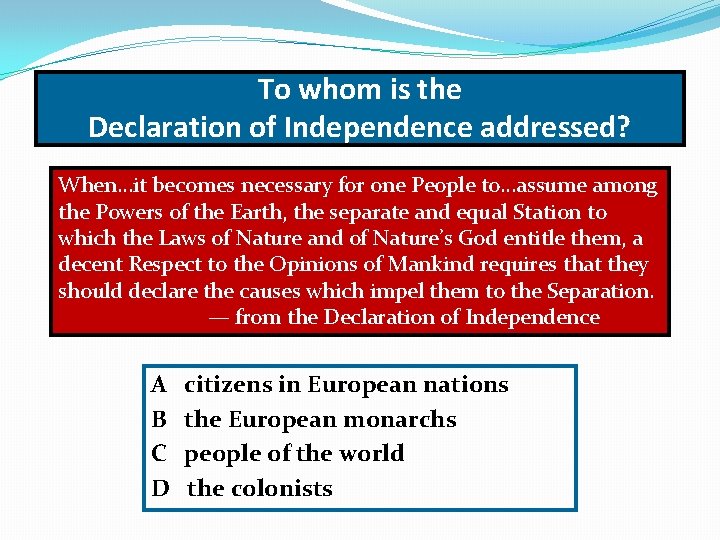 To whom is the Declaration of Independence addressed?

When…it becomes necessary for one People to…assume among the Powers of the Earth, the separate and equal Station to which the Laws of Nature and of Nature's God entitle them, a decent Respect to the Opinions of Mankind requires that they should declare the causes which impel them to the Separation.
— from the Declaration of Independence

A citizens in European nations
B the European monarchs
C people of the world
D the colonists